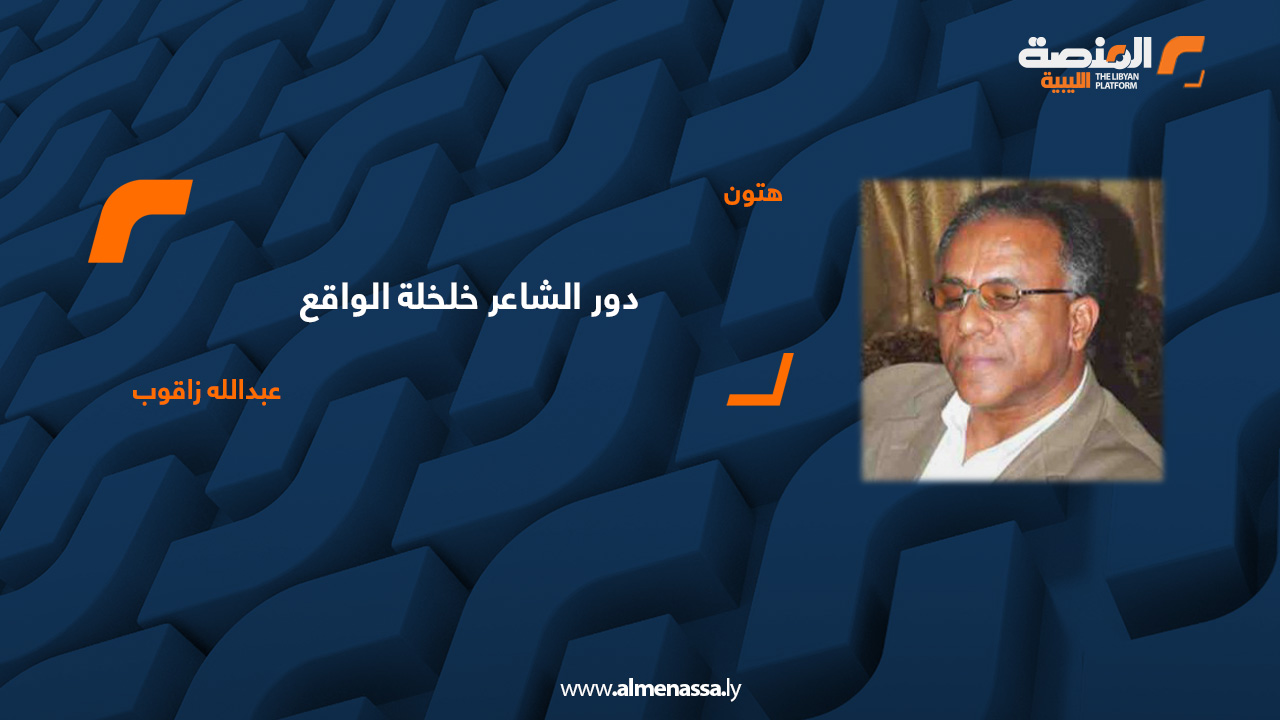 المنصة الليبية
THE LIBYAN PLATFORM

هتون

دور الشاعر خلخلة الواقع

عبدالله زاقوب

www.almenassa.ly